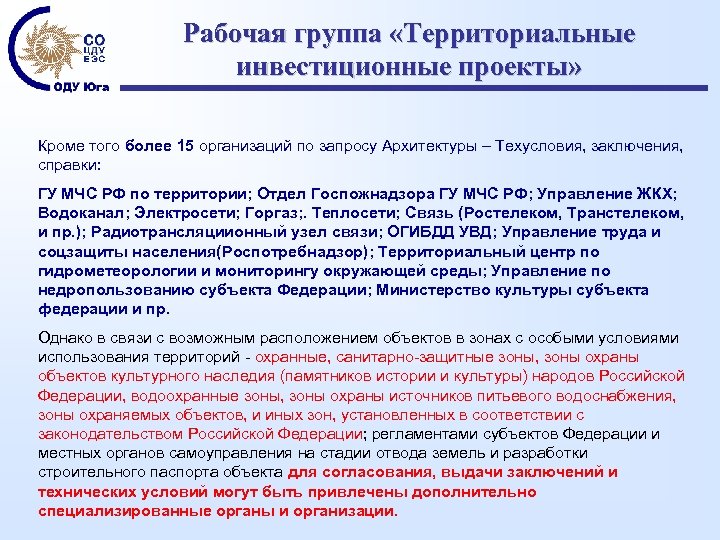 СО ЦДУ ЕЭС

ОДУ Юга

Рабочая группа «Территориальные инвестиционные проекты»

Кроме того более 15 организаций по запросу Архитектуры – Техусловия, заключения, справки:

ГУ МЧС РФ по территории; Отдел Госпожнадзора ГУ МЧС РФ; Управление ЖКХ; Водоканал; Электросети; Горгаз;. Теплосети; Связь (Ростелеком, Транстелеком, и пр.); Радиотрансляциионный узел связи; ОГИБДД УВД; Управление труда и соцзащиты населения(Роспотребнадзор); Территориальный центр по гидрометеорологии и мониторингу окружающей среды; Управление по недропользованию субъекта Федерации; Министерство культуры субъекта федерации и пр.

Однако в связи с возможным расположением объектов в зонах с особыми условиями использования территорий - охранные, санитарно-защитные зоны, зоны охраны объектов культурного наследия (памятников истории и культуры) народов Российской Федерации, водоохранные зоны, зоны охраны источников питьевого водоснабжения, зоны охраняемых объектов, и иных зон, установленных в соответствии с законодательством Российской Федерации; регламентами субъектов Федерации и местных органов самоуправления на стадии отвода земель и разработки строительного паспорта объекта для согласования, выдачи заключений и технических условий могут быть привлечены дополнительно специализированные органы и организации.